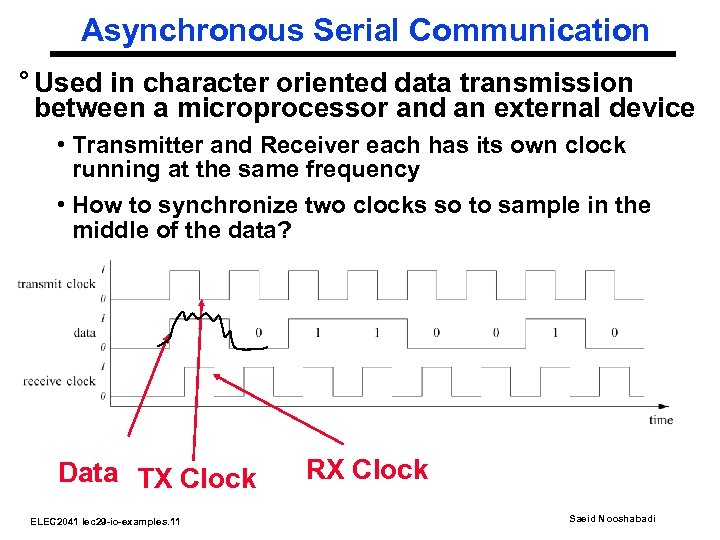 Asynchronous Serial Communication

° Used in character oriented data transmission between a microprocessor and an external device

• Transmitter and Receiver each has its own clock running at the same frequency

• How to synchronize two clocks so to sample in the middle of the data?

transmit clock
1
0
data
1
0
0 1 1 0 0 1 0
receive clock
1
0
time

Data TX Clock RX Clock

ELEC2041 lec29-io-examples.11

Saeid Nooshabadi